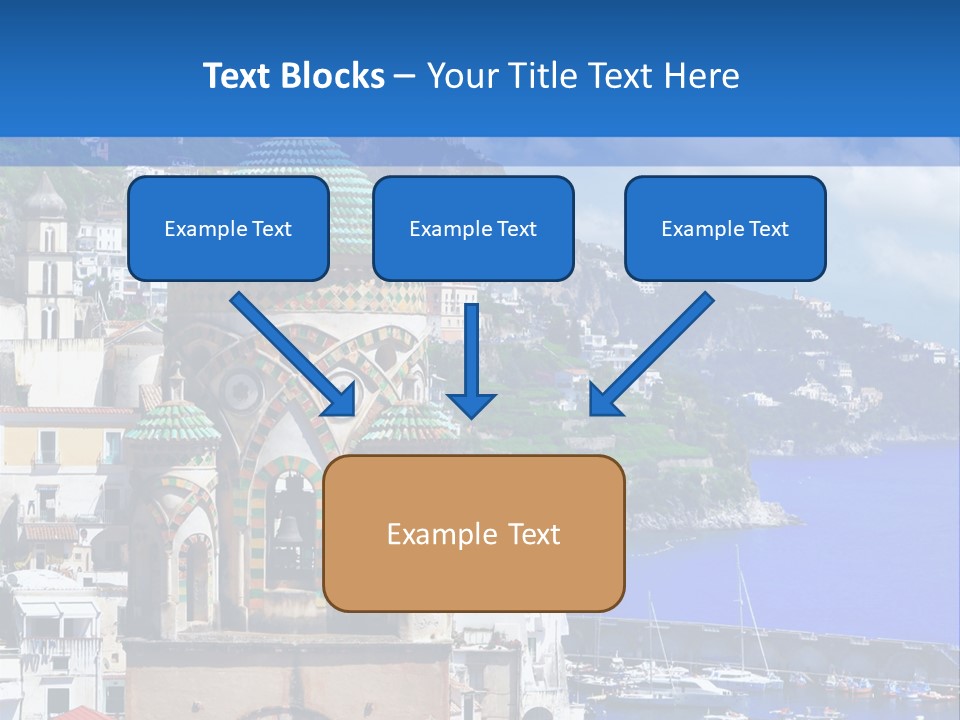 Text Blocks – Your Title Text Here

Example Text

Example Text

Example Text

Example Text